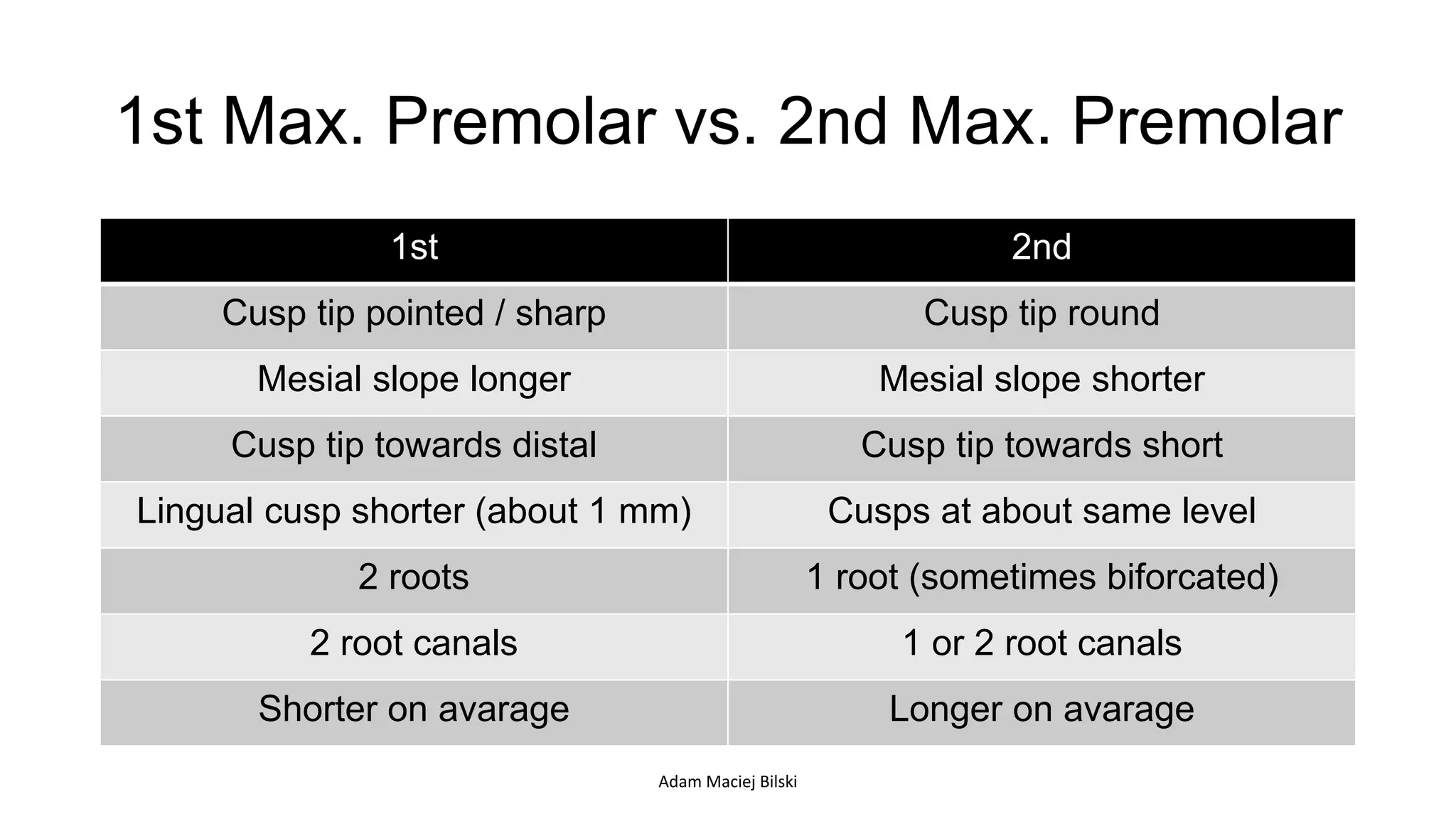 1st Max. Premolar vs. 2nd Max. Premolar

| 1st | 2nd |
|---|---|
| Cusp tip pointed / sharp | Cusp tip round |
| Mesial slope longer | Mesial slope shorter |
| Cusp tip towards distal | Cusp tip towards short |
| Lingual cusp shorter (about 1 mm) | Cusps at about same level |
| 2 roots | 1 root (sometimes biforcated) |
| 2 root canals | 1 or 2 root canals |
| Shorter on avarage | Longer on avarage |

Adam Maciej Bilski